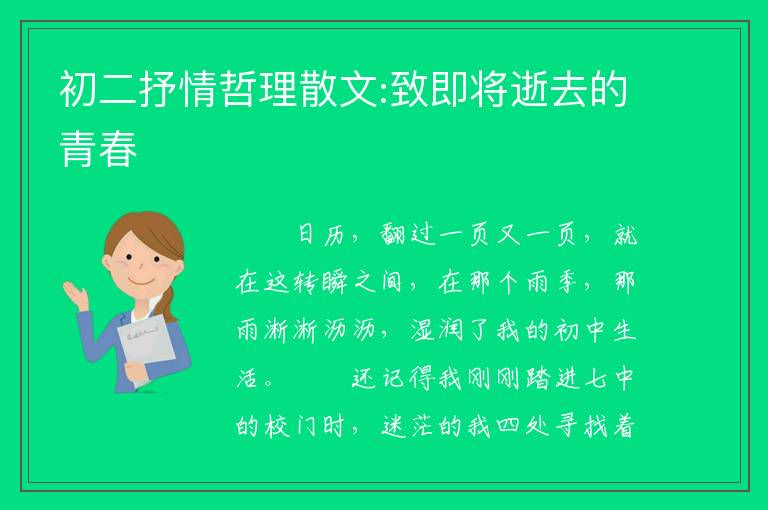 初二抒情哲理散文:致即将逝去的青春

日历，翻过一页又一页，就在这转瞬之间，在那个雨季，那雨淅淅沥沥，湿润了我的初中生活。　　还记得我刚刚踏进七中的校门时，迷茫的我四处寻找着